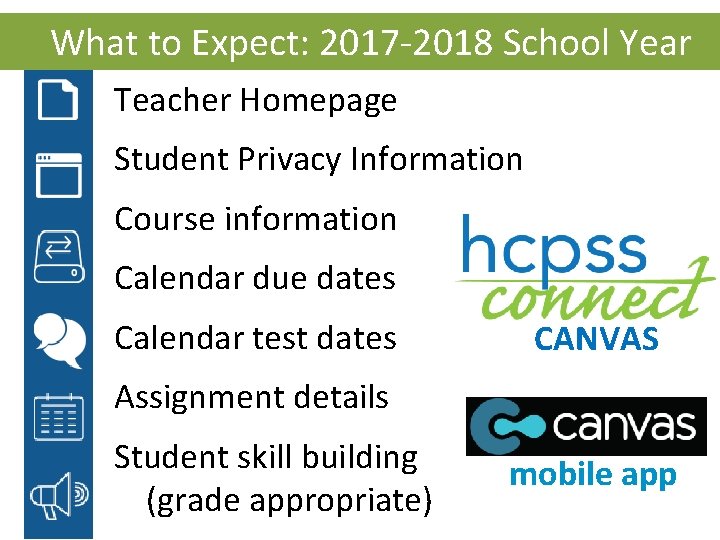 What to Expect: 2017-2018 School Year

Teacher Homepage

Student Privacy Information

Course information

Calendar due dates

Calendar test dates

Assignment details

Student skill building (grade appropriate)

hcpss connect
CANVAS

canvas
mobile app